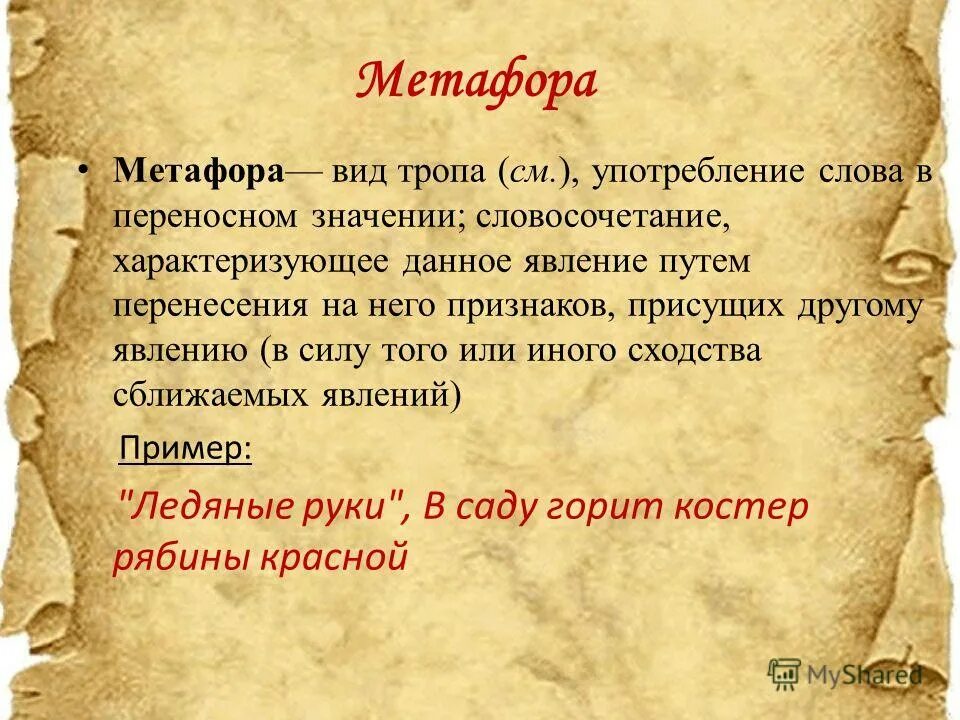 Метафора

• Метафора— вид тропа (см.), употребление слова в переносном значении; словосочетание, характеризующее данное явление путем перенесения на него признаков, присущих другому явлению (в силу того или иного сходства сближаемых явлений)

Пример:

"Ледяные руки", В саду горит костер рябины красной

MyShared